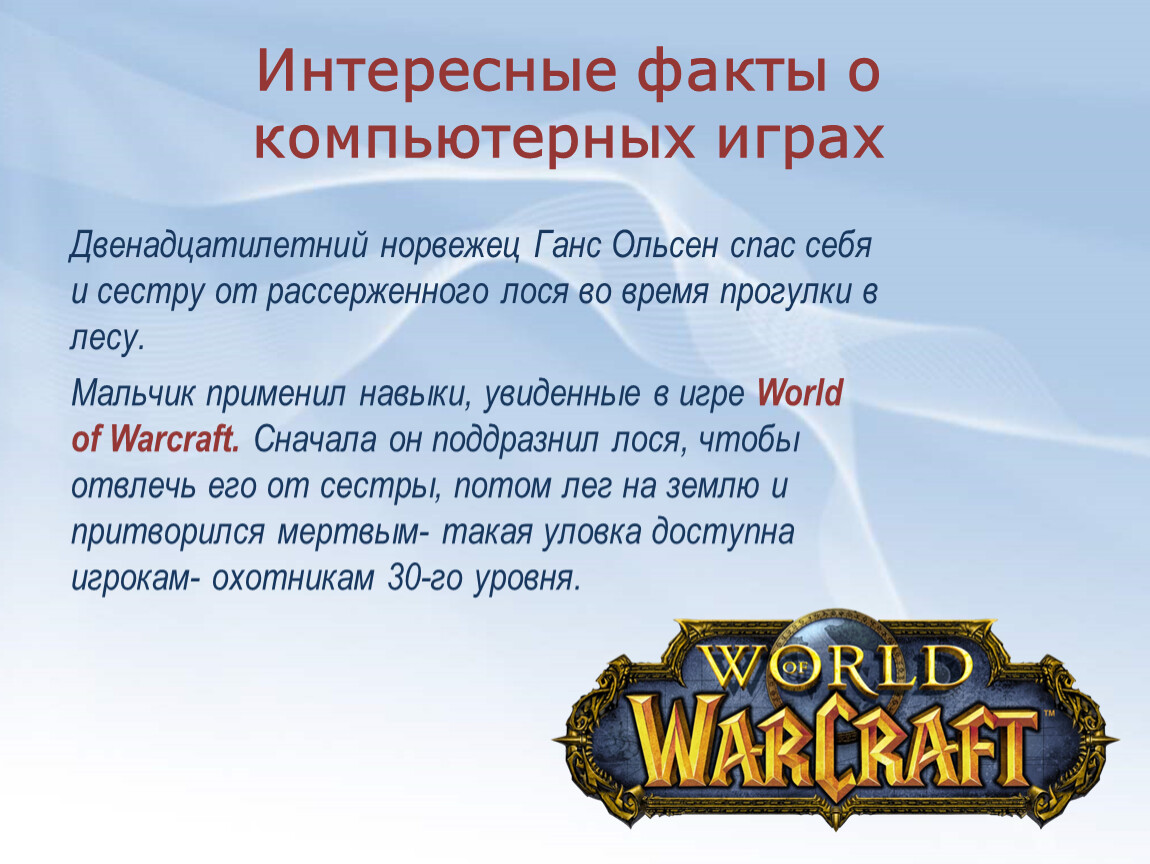 Интересные факты о компьютерных играх

Двенадцатилетний норвежец Ганс Ольсен спас себя и сестру от рассерженного лося во время прогулки в лесу.

Мальчик применил навыки, увиденные в игре World of Warcraft. Сначала он поддразнил лося, чтобы отвлечь его от сестры, потом лег на землю и притворился мертвым- такая уловка доступна игрокам- охотникам 30-го уровня.

WORLD OF WARCRAFT